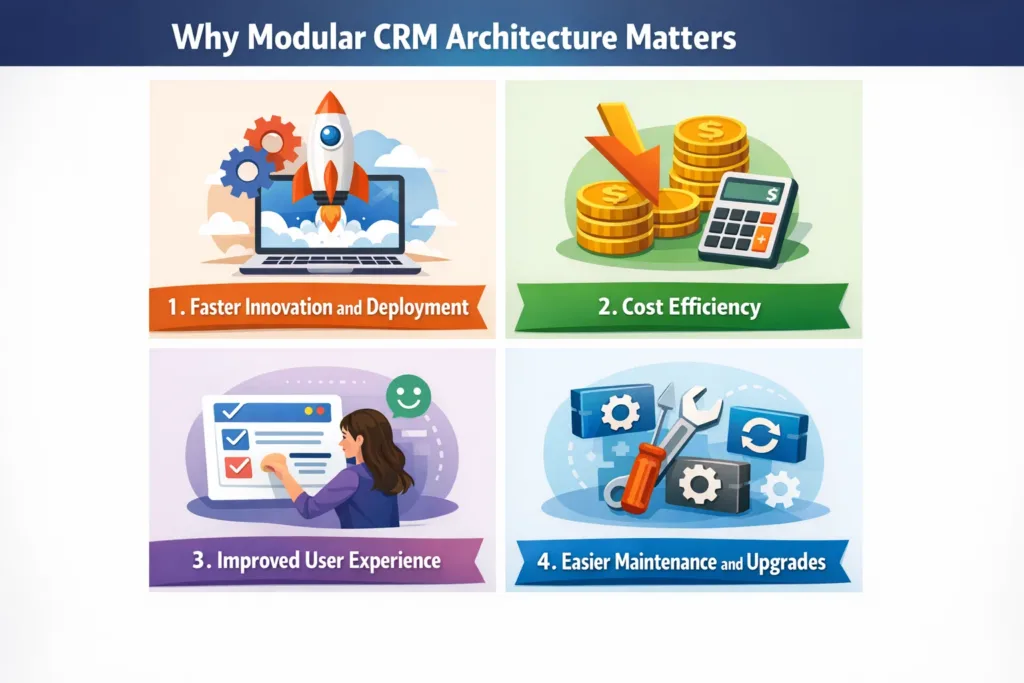 Why Modular CRM Architecture Matters

1. Faster Innovation and Deployment

2. Cost Efficiency

3. Improved User Experience

4. Easier Maintenance and Upgrades